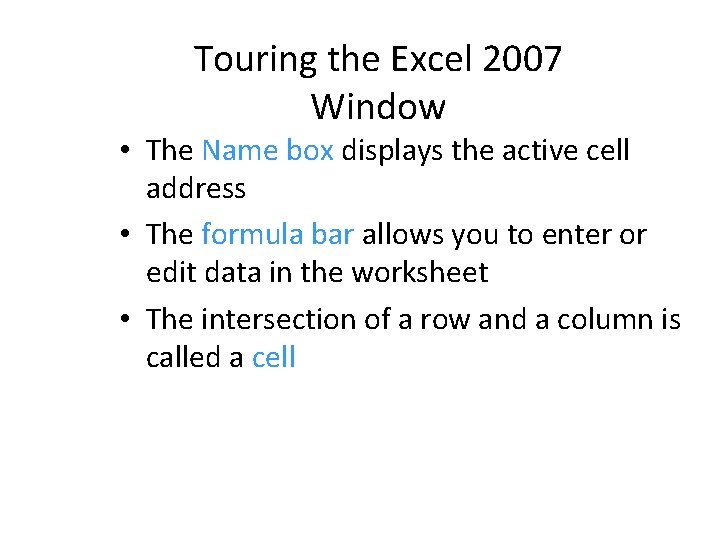 Touring the Excel 2007 Window

• The Name box displays the active cell address

• The formula bar allows you to enter or edit data in the worksheet

• The intersection of a row and a column is called a cell